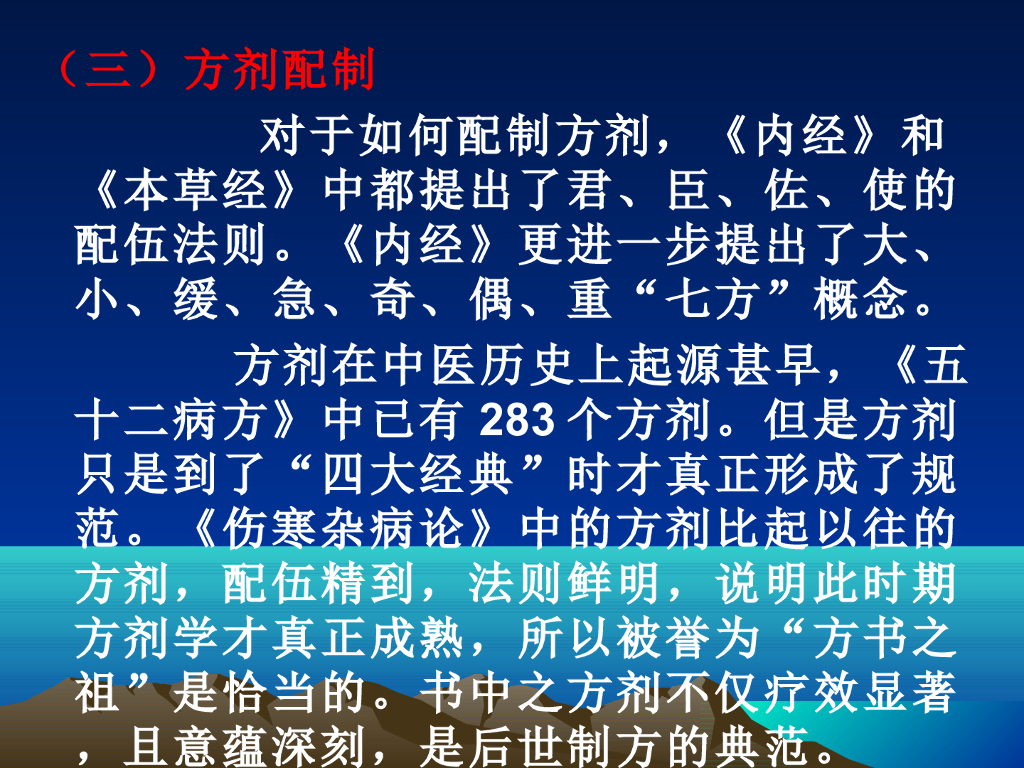 （三）方剂配制

对于如何配制方剂，《内经》和《本草经》中都提出了君、臣、佐、使的配伍法则。《内经》更进一步提出了大、小、缓、急、奇、偶、重“七方”概念。

方剂在中医历史上起源甚早，《五十二病方》中已有 283 个方剂。但是方剂只是到了“四大经典”时才真正形成了规范。《伤寒杂病论》中的方剂比起以往的方剂，配伍精到，法则鲜明，说明此时期方剂学才真正成熟，所以被誉为“方书之祖”是恰当的。书中之方剂不仅疗效显著，且意蕴深刻，是后世制方的典范。